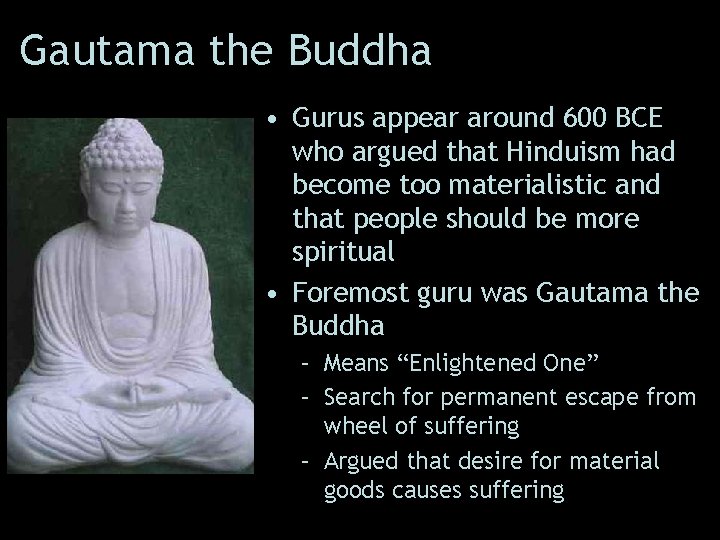 Gautama the Buddha

• Gurus appear around 600 BCE who argued that Hinduism had become too materialistic and that people should be more spiritual

• Foremost guru was Gautama the Buddha

– Means “Enlightened One”

– Search for permanent escape from wheel of suffering

– Argued that desire for material goods causes suffering